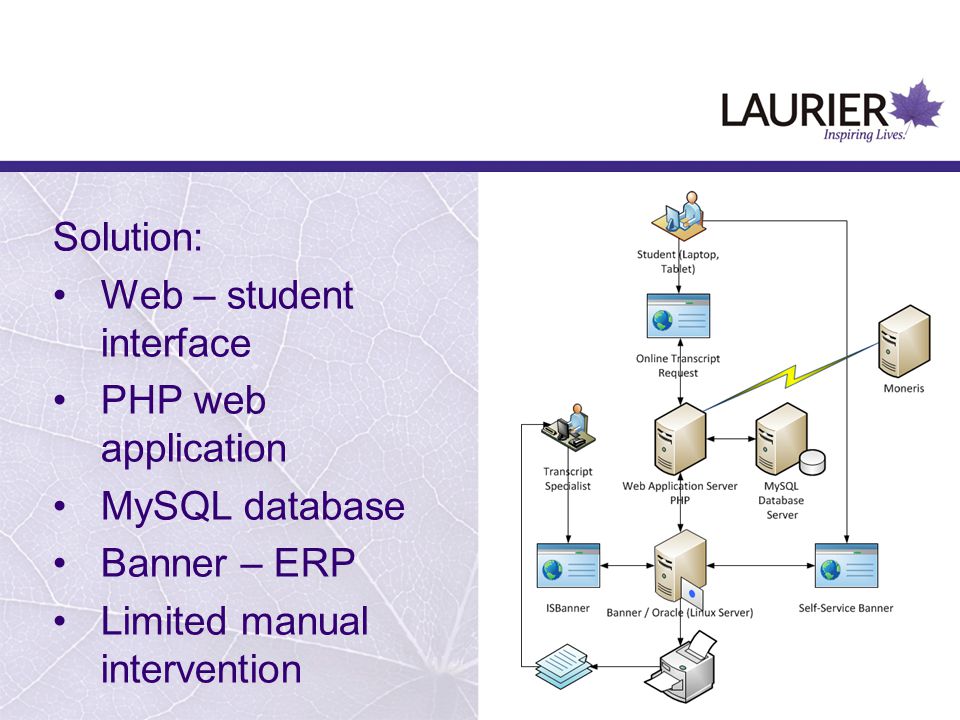 LAURIER
Inspiring Lives.

Solution:
• Web – student interface
• PHP web application
• MySQL database
• Banner – ERP
• Limited manual intervention

Student (Laptop, Tablet)

Online Transcript Request

Moneris

Transcript Specialist

Web Application Server PHP

MySQL Database Server

ISBanner

Banner / Oracle (Linux Server)

Self-Service Banner